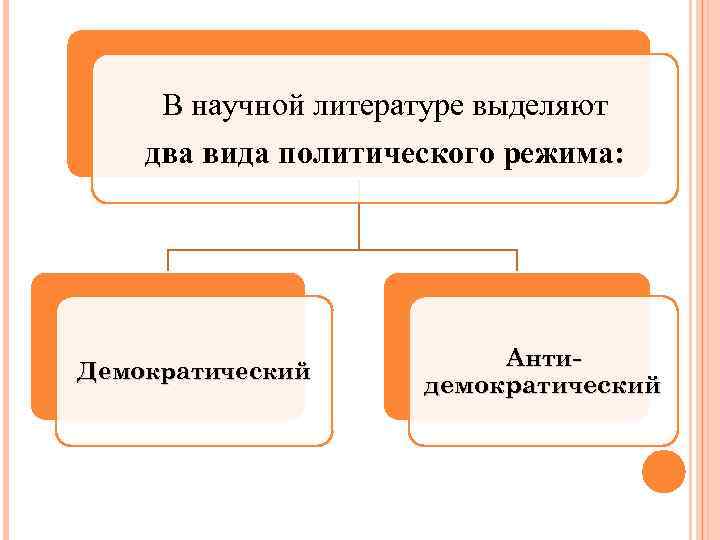 В научной литературе выделяют два вида политического режима:

Демократический

Анти-демократический